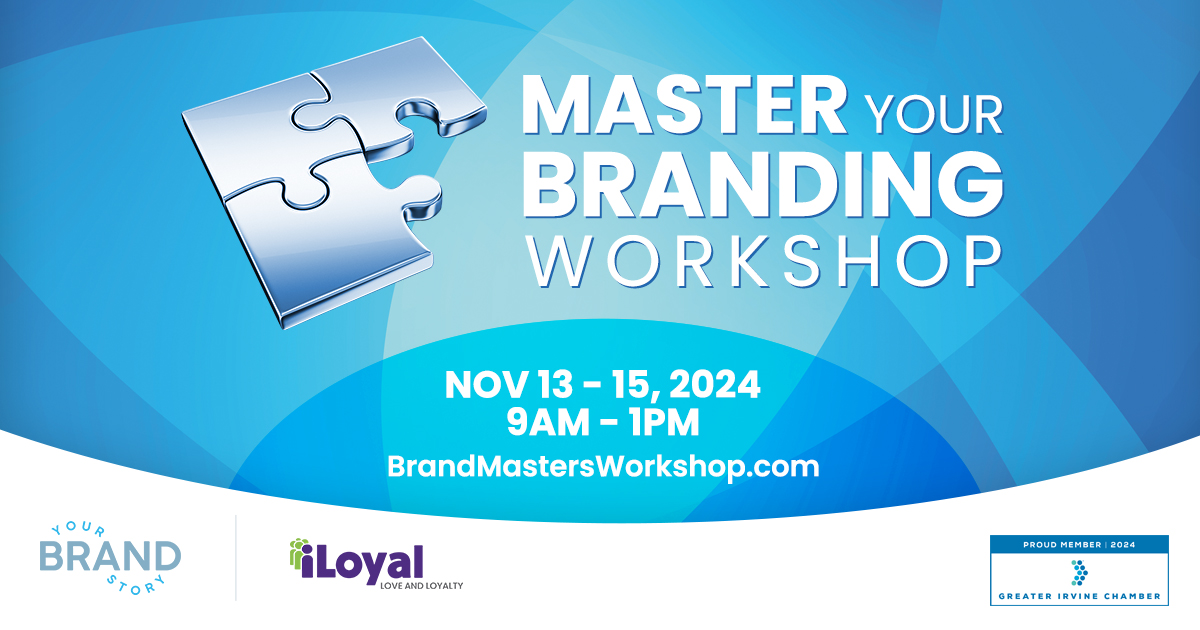 MASTER YOUR BRANDING WORKSHOP

NOV 13 - 15, 2024
9AM - 1PM
BrandMastersWorkshop.com

YOUR BRAND STORY

iLoyal
LOVE AND LOYALTY

PROUD MEMBER | 2024
GREATER IRVINE CHAMBER